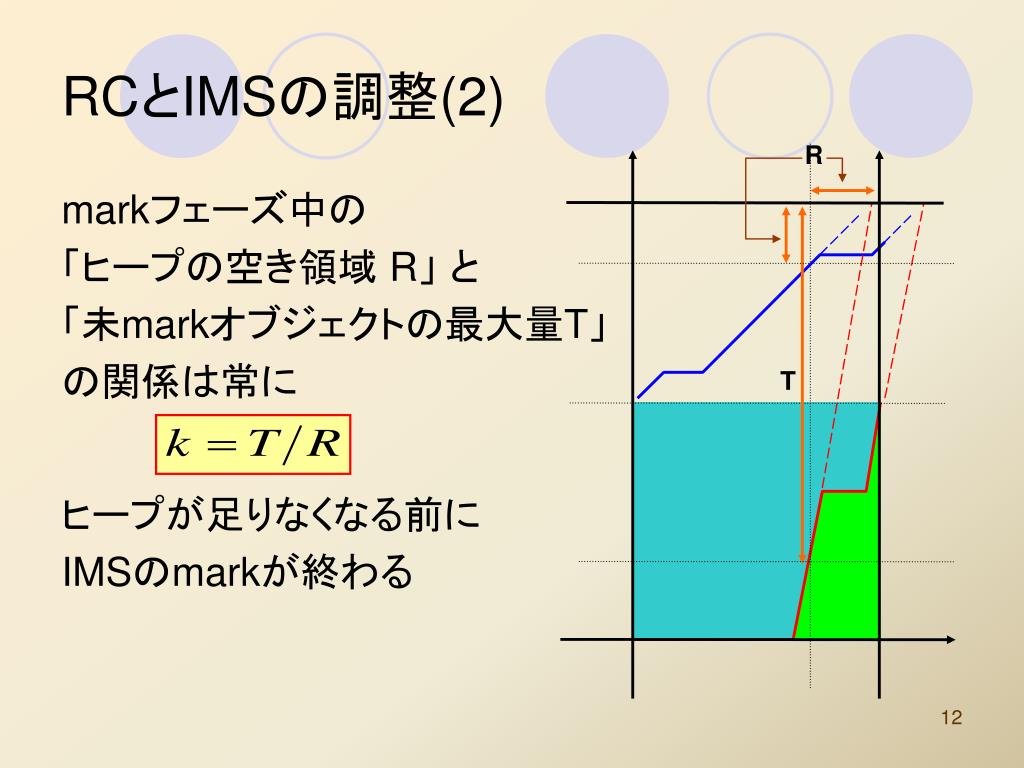 RCとIMSの調整(2)

markフェーズ中の
「ヒープの空き領域 R」と
「未markオブジェクトの最大量T」
の関係は常に

$k = T/R$

ヒープが足りなくなる前に
IMSのmarkが終わる

R

T

12